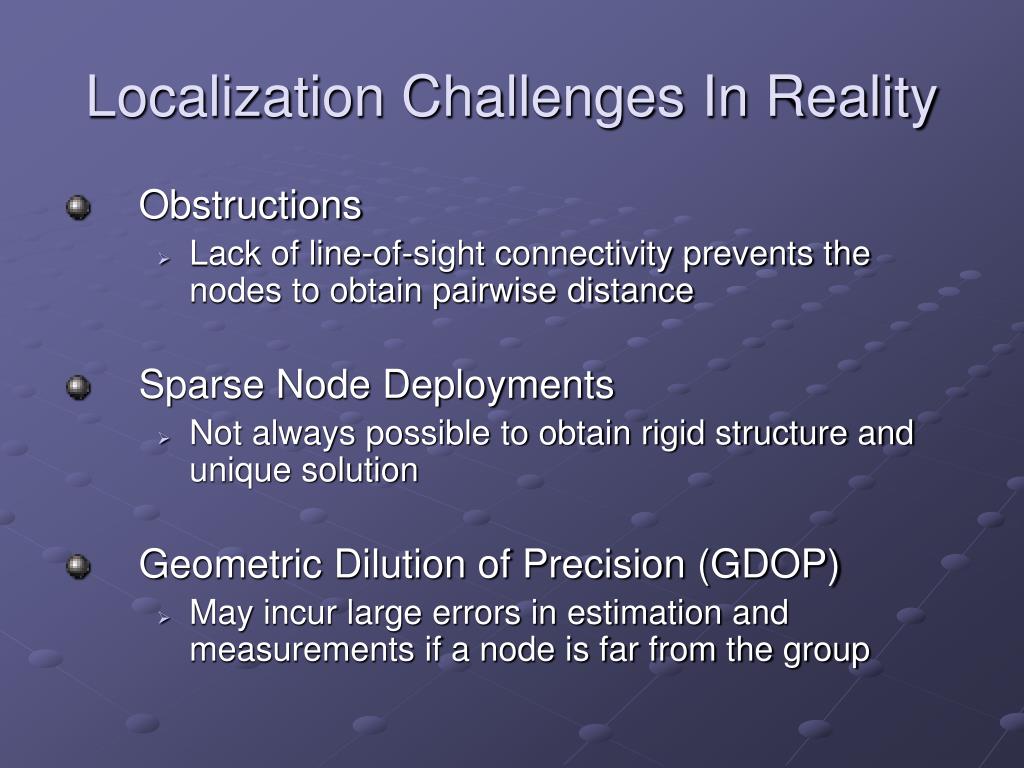 Localization Challenges In Reality

Obstructions

Lack of line-of-sight connectivity prevents the nodes to obtain pairwise distance

Sparse Node Deployments

Not always possible to obtain rigid structure and unique solution

Geometric Dilution of Precision (GDOP)

May incur large errors in estimation and measurements if a node is far from the group